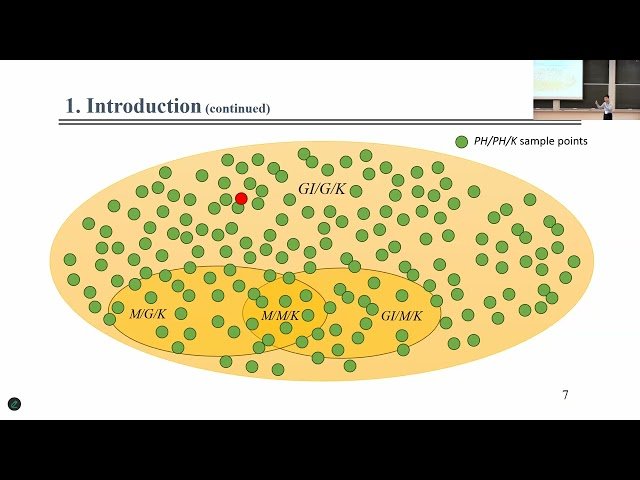 1. Introduction (continued)

PH/PH/K sample points

GI/G/K

M/G/K

M/M/K

GI/M/K

7